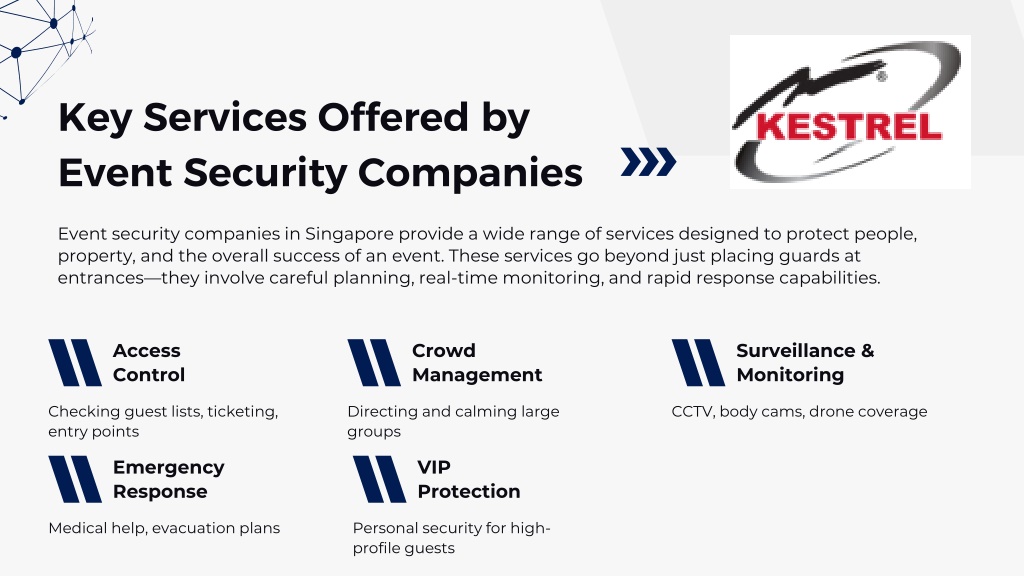 Key Services Offered by Event Security Companies

KESTREL

Event security companies in Singapore provide a wide range of services designed to protect people, property, and the overall success of an event. These services go beyond just placing guards at entrances—they involve careful planning, real-time monitoring, and rapid response capabilities.

Access Control

Checking guest lists, ticketing, entry points

Crowd Management

Directing and calming large groups

Surveillance & Monitoring

CCTV, body cams, drone coverage

Emergency Response

Medical help, evacuation plans

VIP Protection

Personal security for high-profile guests